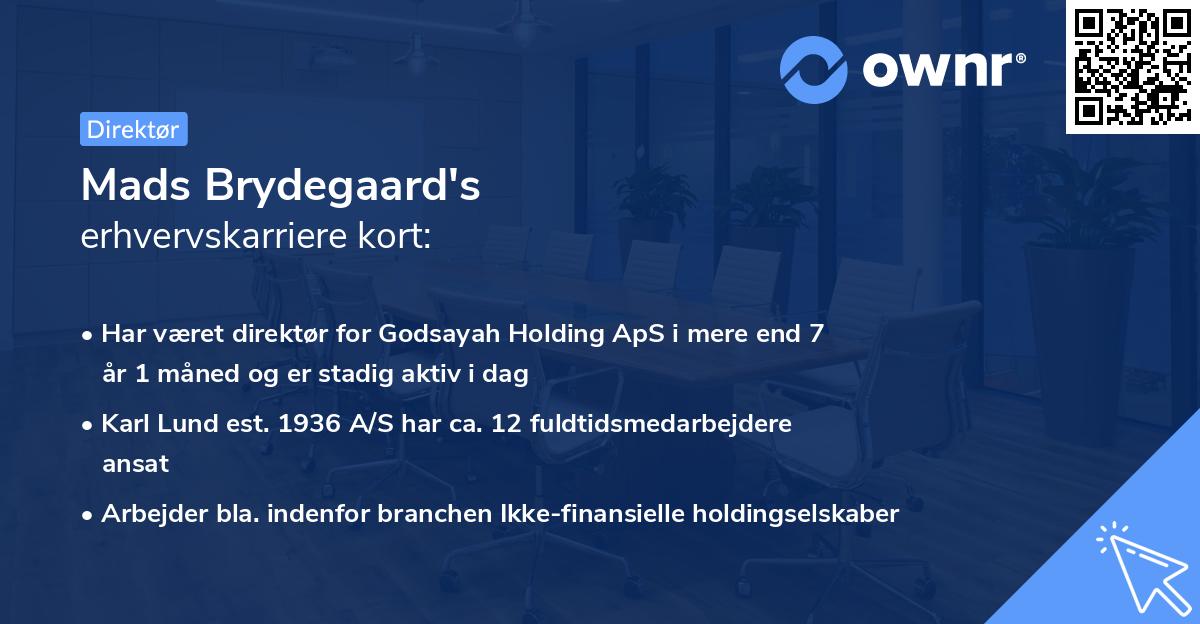 ownr®

Direktør

Mads Brydegaard's
erhvervskarriere kort:

• Har været direktør for Godsayah Holding ApS i mere end 7 år 1 måned og er stadig aktiv i dag

• Karl Lund est. 1936 A/S har ca. 12 fuldtidsmedarbejdere ansat

• Arbejder bla. indenfor branchen Ikke-finansielle holdingselskaber